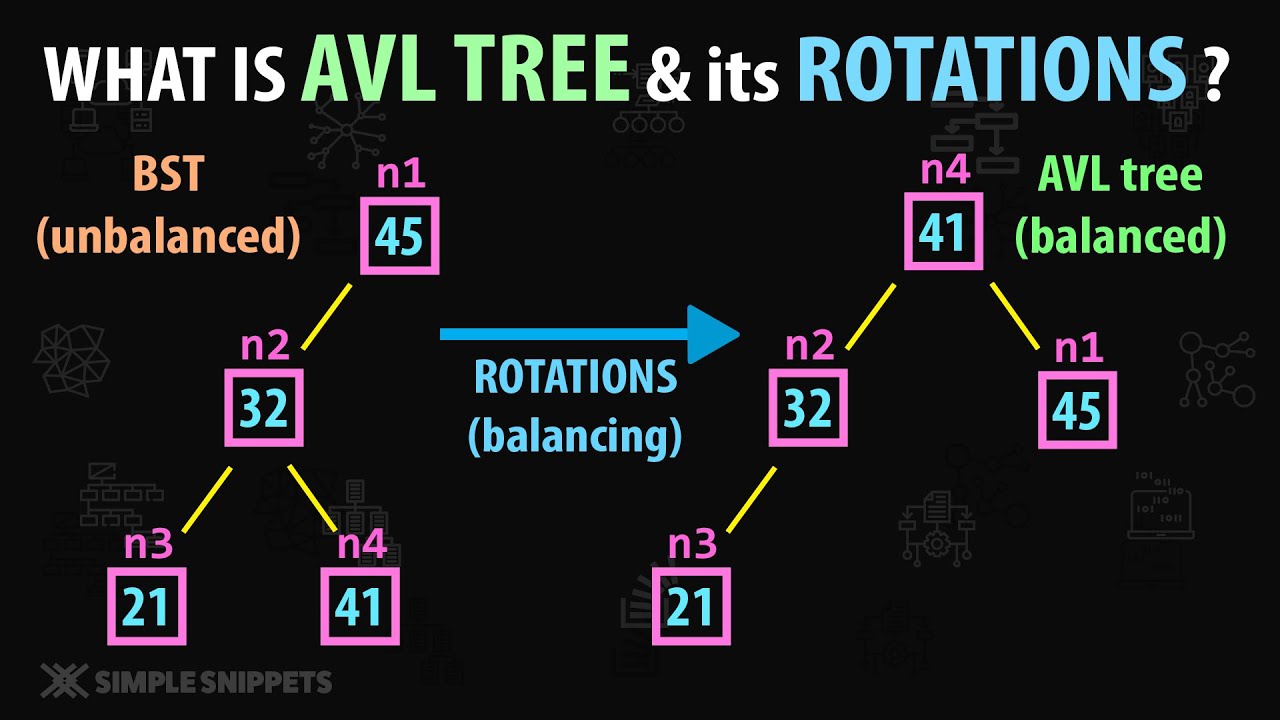 WHAT IS AVL TREE & its ROTATIONS ?

BST
(unbalanced)

n1
45

n2
32

n3
21

n4
41

ROTATIONS
(balancing)

n4
41

AVL tree
(balanced)

n2
32

n1
45

n3
21

SIMPLE SNIPPETS